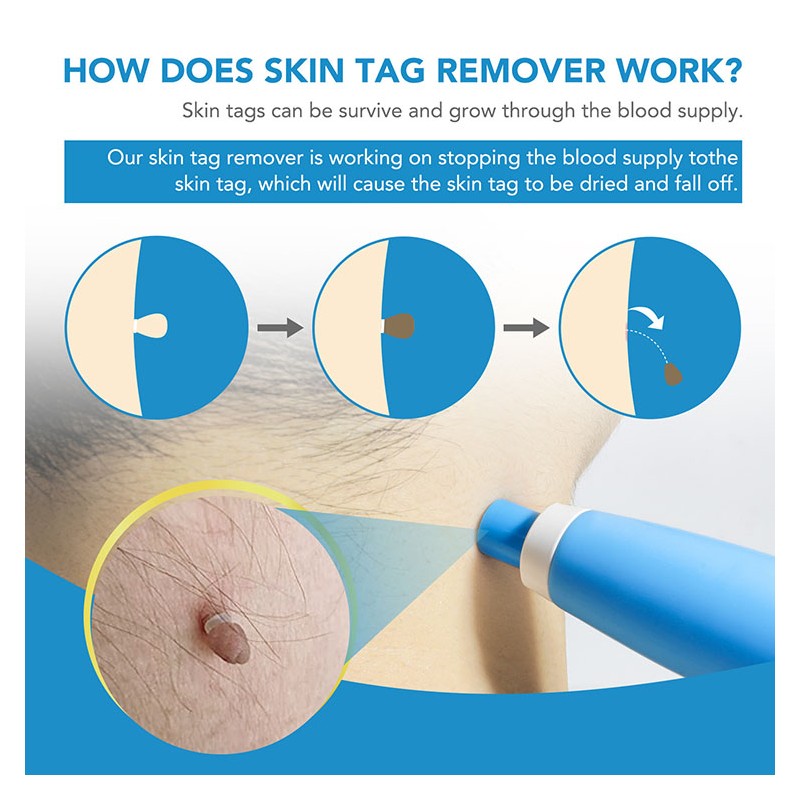 HOW DOES SKIN TAG REMOVER WORK?

Skin tags can be survive and grow through the blood supply.

Our skin tag remover is working on stopping the blood supply tothe skin tag, which will cause the skin tag to be dried and fall off.